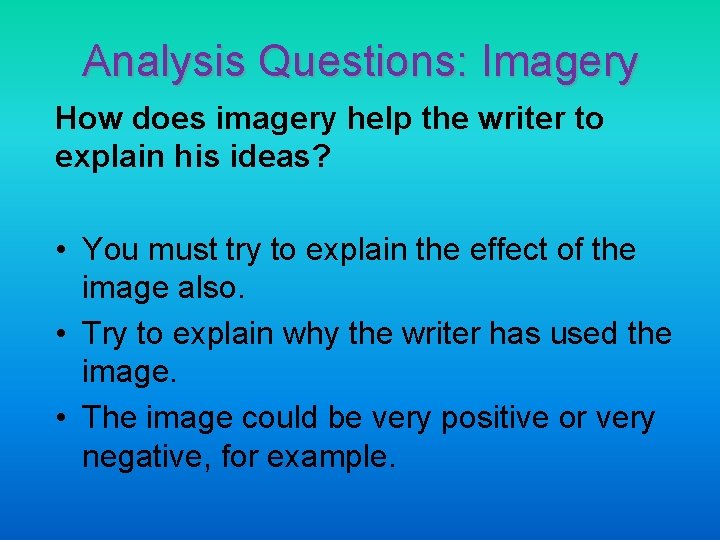 Analysis Questions: Imagery

How does imagery help the writer to explain his ideas?

• You must try to explain the effect of the image also.
• Try to explain why the writer has used the image.
• The image could be very positive or very negative, for example.